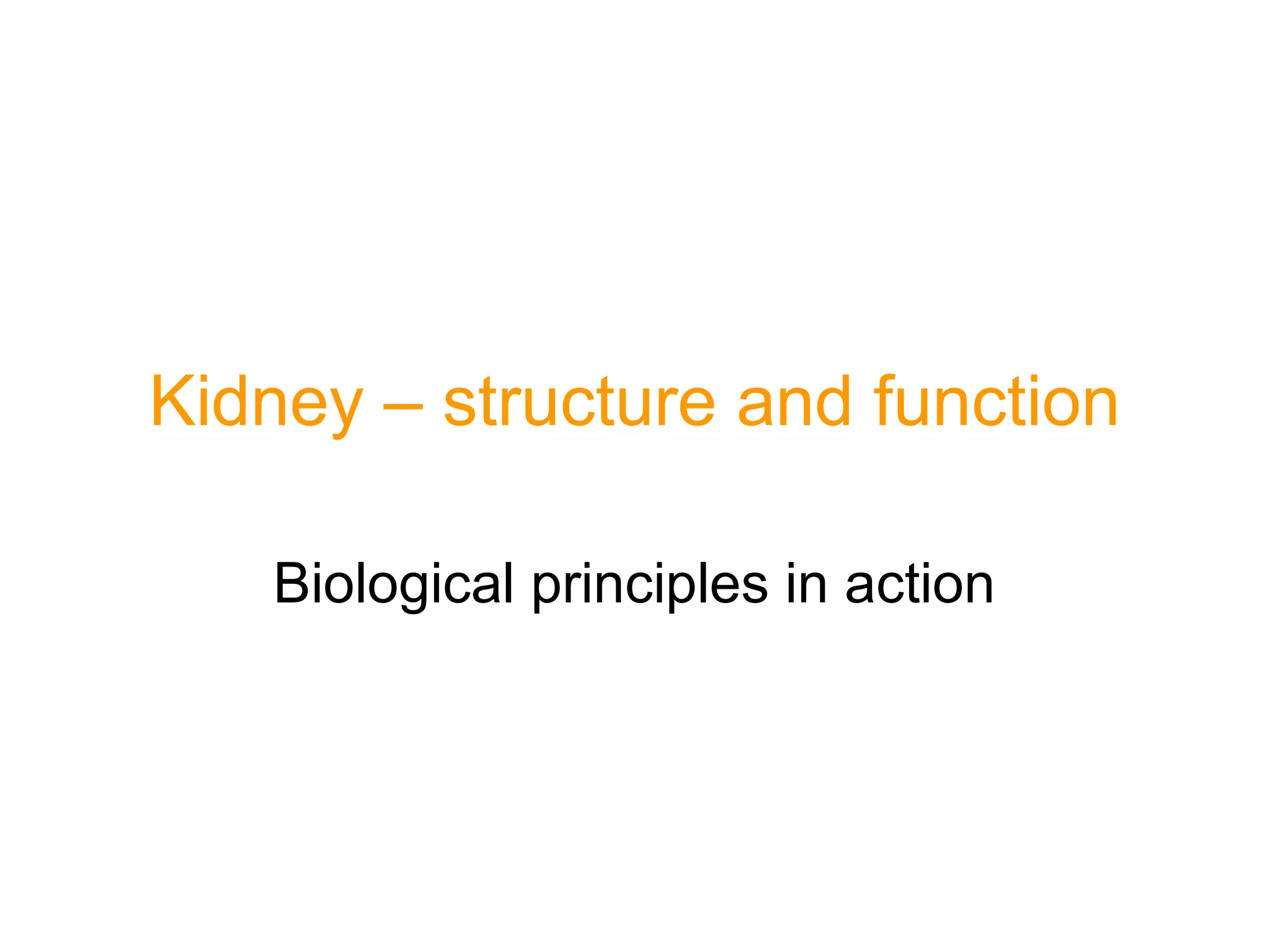 Kidney – structure and function

Biological principles in action